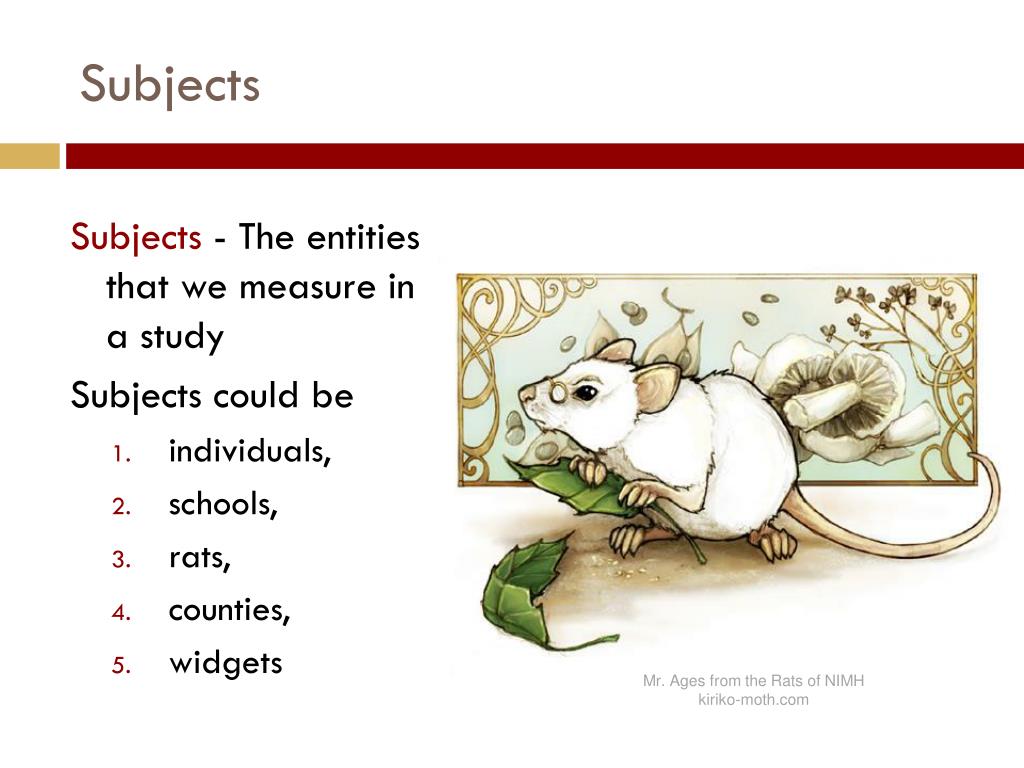 Subjects

Subjects - The entities that we measure in a study

Subjects could be

1. individuals,
2. schools,
3. rats,
4. counties,
5. widgets

Mr. Ages from the Rats of NIMH
kiriko-moth.com